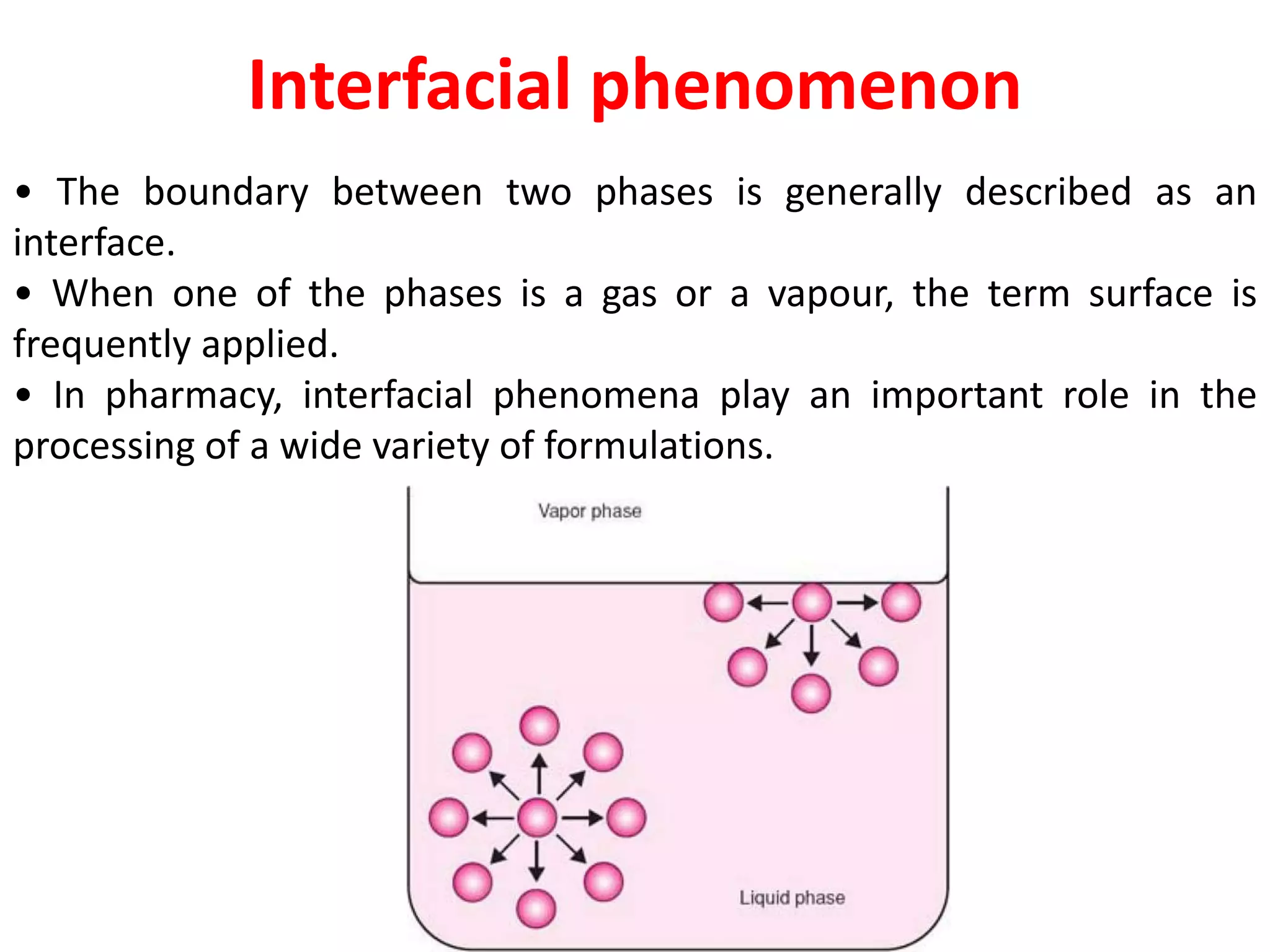 Interfacial phenomenon

• The boundary between two phases is generally described as an interface.
• When one of the phases is a gas or a vapour, the term surface is frequently applied.
• In pharmacy, interfacial phenomena play an important role in the processing of a wide variety of formulations.

Vapor phase

Liquid phase